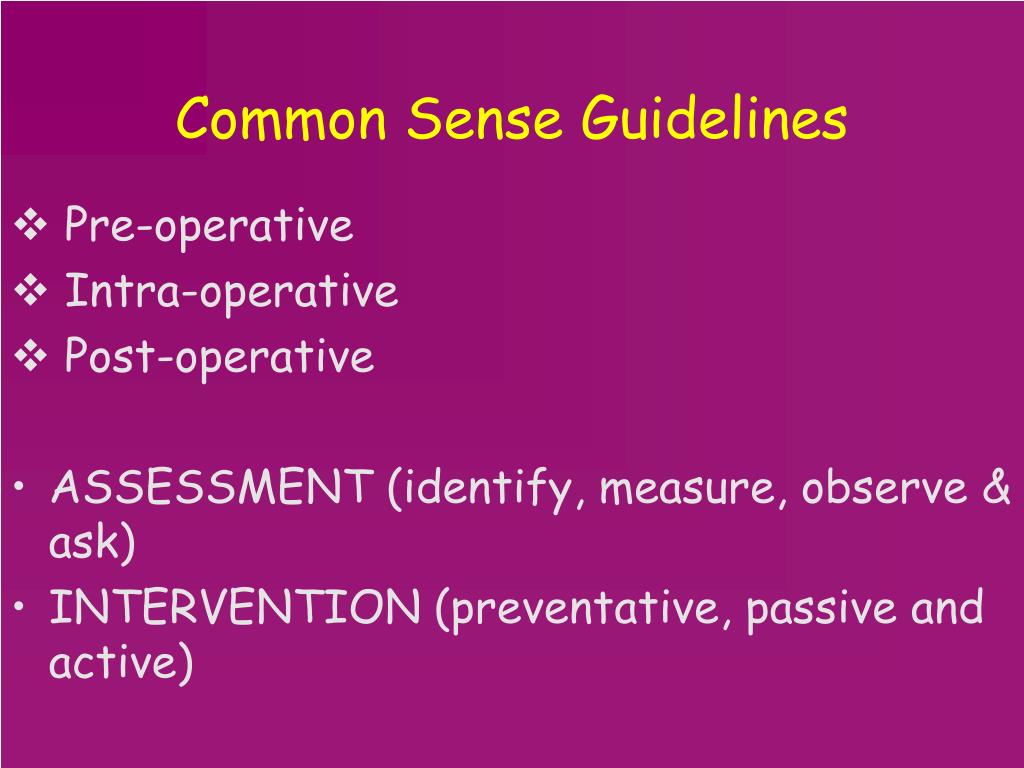 Common Sense Guidelines

❖ Pre-operative
❖ Intra-operative
❖ Post-operative

• ASSESSMENT (identify, measure, observe & ask)
• INTERVENTION (preventative, passive and active)